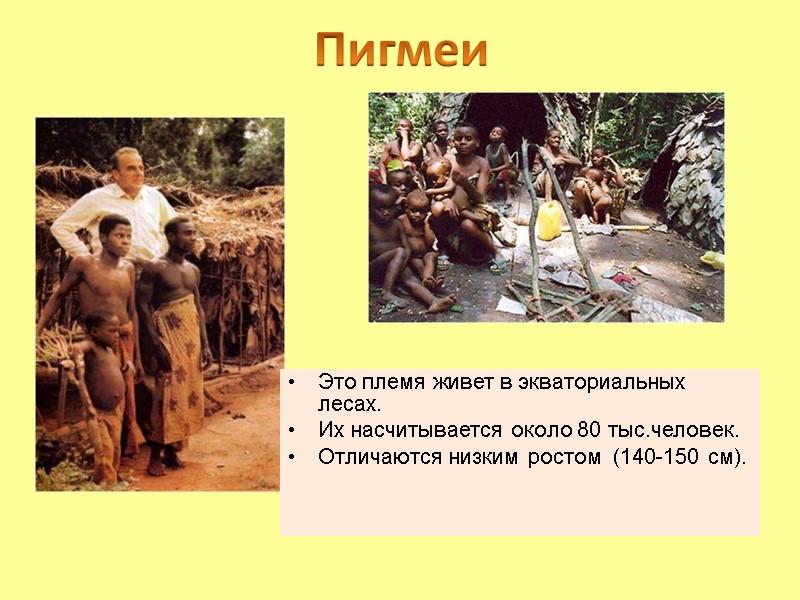 Пигмеи

• Это племя живет в экваториальных лесах.
• Их насчитывается около 80 тыс.человек.
• Отличаются низким ростом (140-150 см).